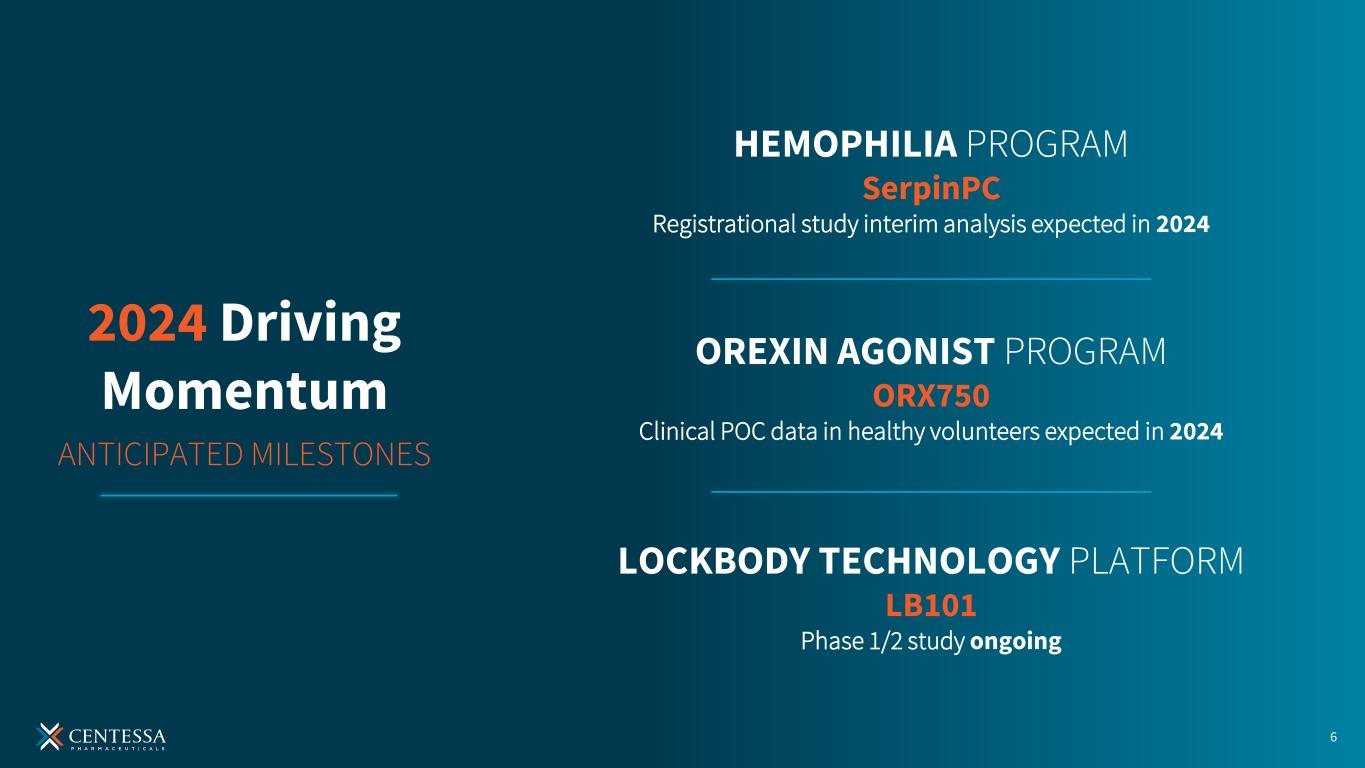 2024 Driving Momentum

ANTICIPATED MILESTONES

HEMOPHILIA PROGRAM

SerpinPC

Registrational study interim analysis expected in 2024

OREXIN AGONIST PROGRAM

ORX750

Clinical POC data in healthy volunteers expected in 2024

LOCKBODY TECHNOLOGY PLATFORM

LB101

Phase 1/2 study ongoing

CENTESSA PHARMACEUTICALS

6